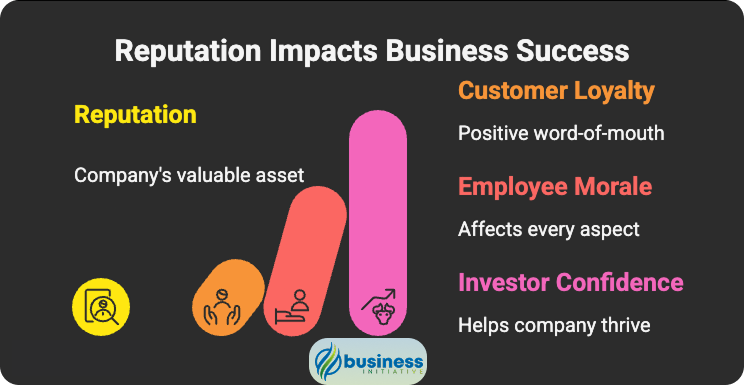 Reputation Impacts Business Success

Reputation

Company's valuable asset

Customer Loyalty

Positive word-of-mouth

Employee Morale

Affects every aspect

Investor Confidence

Helps company thrive

business INITIATIVE